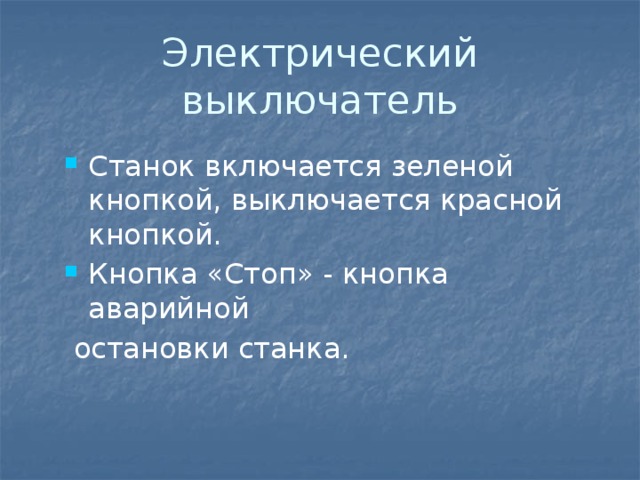 Электрический выключатель

Станок включается зеленой кнопкой, выключается красной кнопкой.

Кнопка «Стоп» - кнопка аварийной

остановки станка.